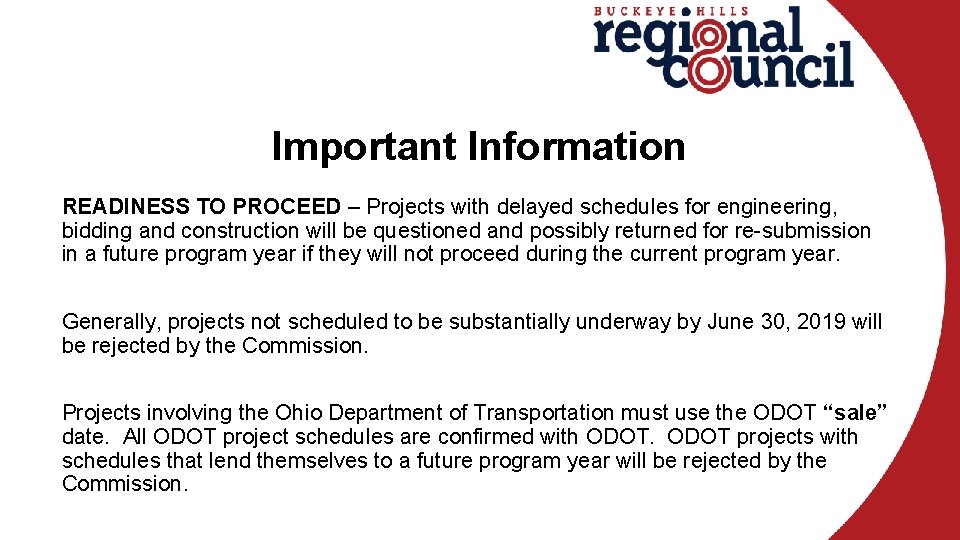 BUCKEYE HILLS
regional council

Important Information

READINESS TO PROCEED – Projects with delayed schedules for engineering, bidding and construction will be questioned and possibly returned for re-submission in a future program year if they will not proceed during the current program year.

Generally, projects not scheduled to be substantially underway by June 30, 2019 will be rejected by the Commission.

Projects involving the Ohio Department of Transportation must use the ODOT "sale" date. All ODOT project schedules are confirmed with ODOT. ODOT projects with schedules that lend themselves to a future program year will be rejected by the Commission.